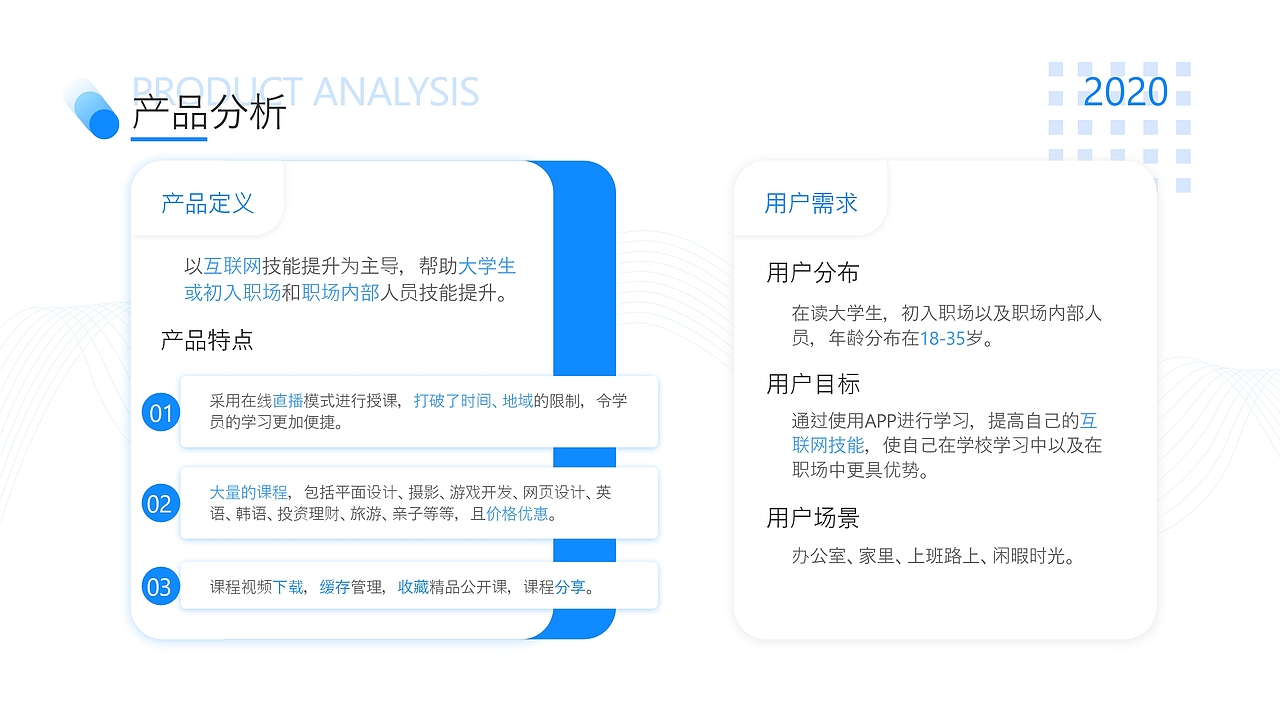 PRODUCT ANALYSIS
产品分析

2020

产品定义

以互联网技能提升为主导，帮助大学生或初入职场和职场内部人员技能提升。

产品特点

01 采用在线直播模式进行授课，打破了时间、地域的限制，令学员的学习更加便捷。

02 大量的课程，包括平面设计、摄影、游戏开发、网页设计、英语、韩语、投资理财、旅游、亲子等等，且价格优惠。

03 课程视频下载，缓存管理，收藏精品公开课，课程分享。

用户需求

用户分布

在读大学生，初入职场以及职场内部人员，年龄分布在18-35岁。

用户目标

通过使用APP进行学习，提高自己的互联网技能，使自己在学校学习中以及在职场中更具优势。

用户场景

办公室、家里、上班路上、闲暇时光。